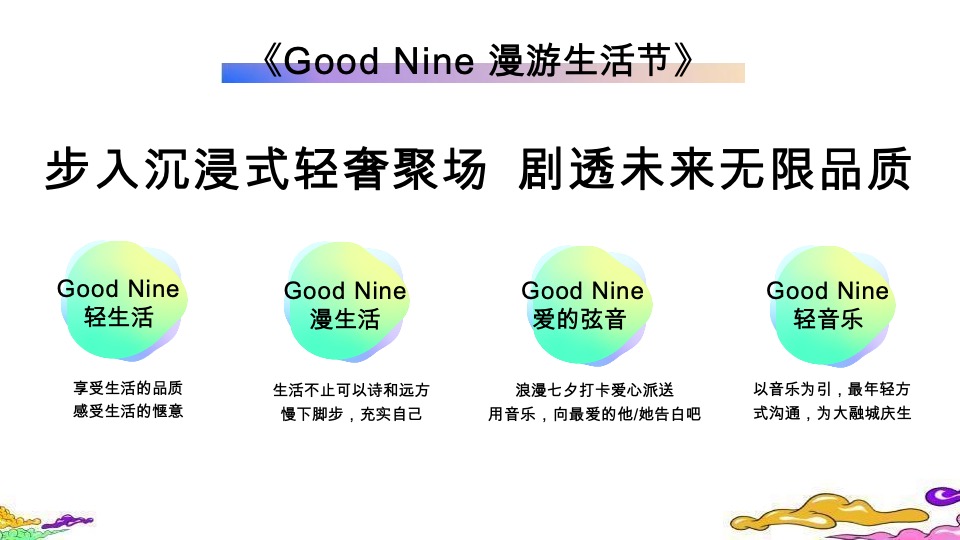 《Good Nine 漫游生活节》

步入沉浸式轻奢聚场 剧透未来无限品质

Good Nine
轻生活

享受生活的品质
感受生活的惬意

Good Nine
漫生活

生活不止可以诗和远方
慢下脚步，充实自己

Good Nine
爱的弦音

浪漫七夕打卡爱心派送
用音乐，向最爱的他/她告白吧

Good Nine
轻音乐

以音乐为引，最年轻方
式沟通，为大融城庆生